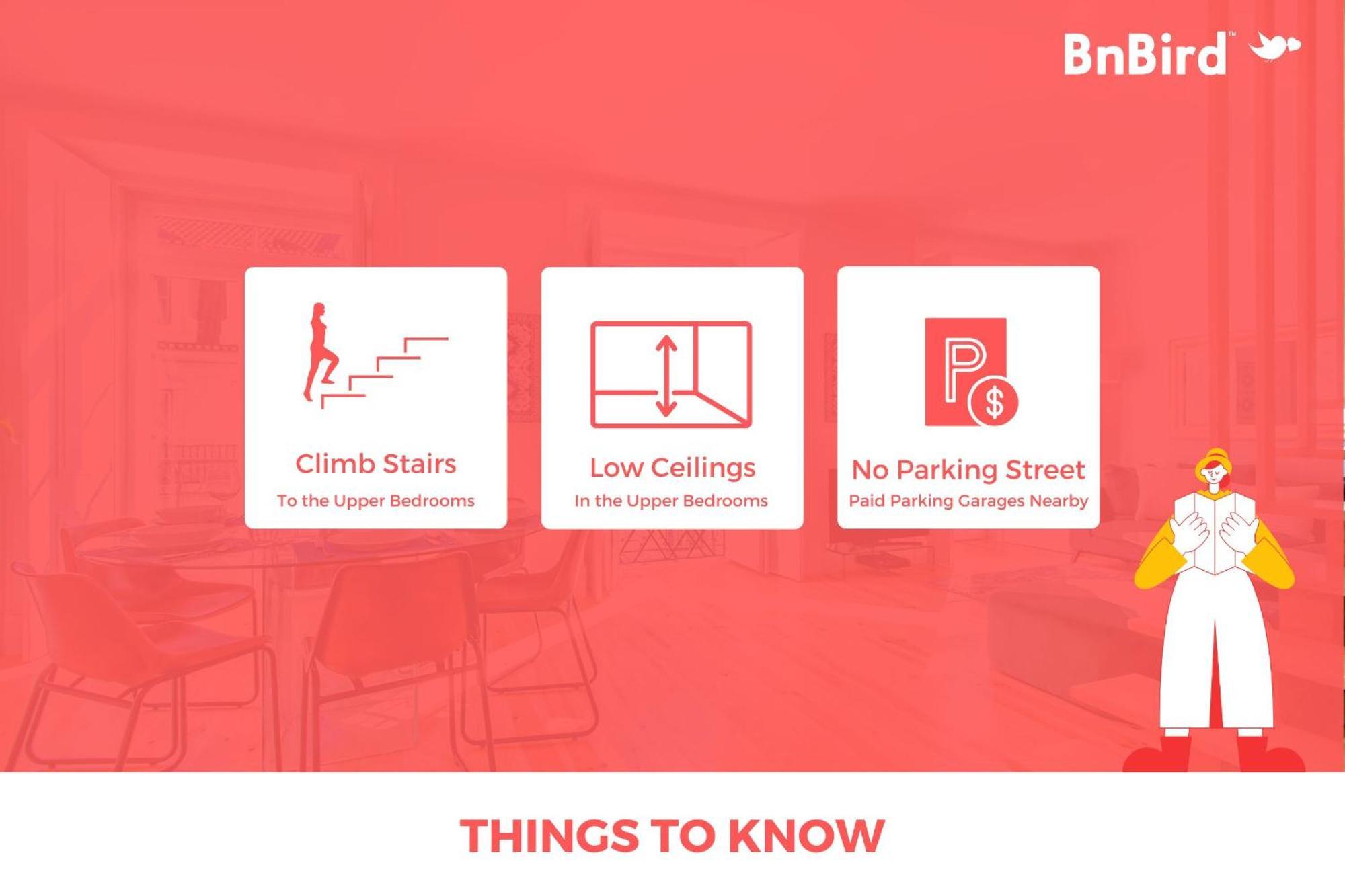 BnBird™

Climb Stairs
To the Upper Bedrooms

Low Ceilings
In the Upper Bedrooms

P $
No Parking Street
Paid Parking Garages Nearby

THINGS TO KNOW